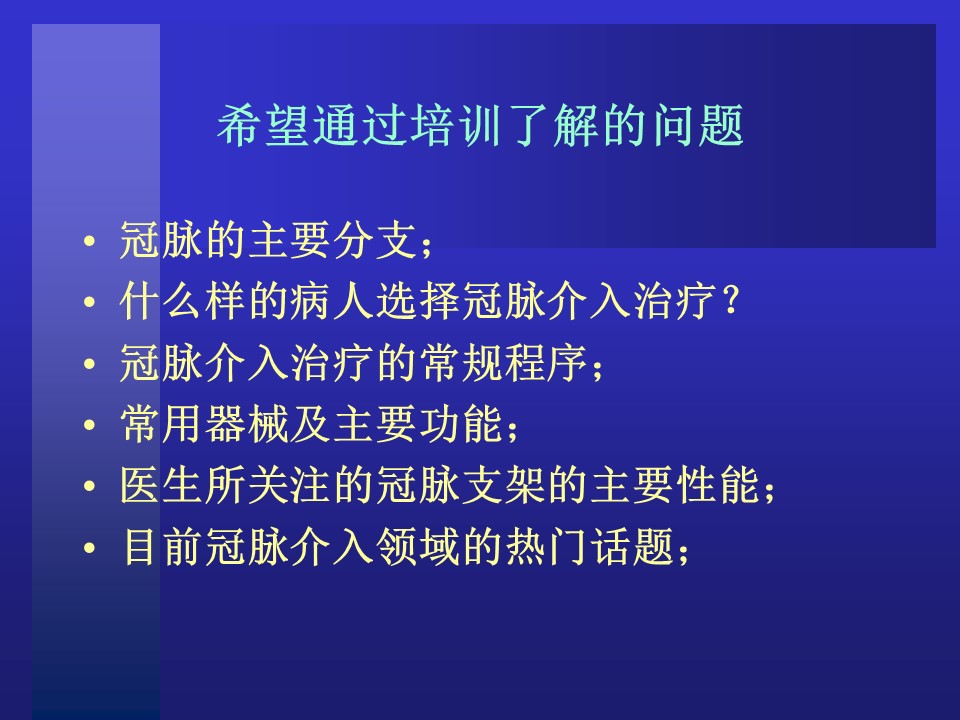 希望通过培训了解的问题

• 冠脉的主要分支；
• 什么样的病人选择冠脉介入治疗？
• 冠脉介入治疗的常规程序；
• 常用器械及主要功能；
• 医生所关注的冠脉支架的主要性能；
• 目前冠脉介入领域的热门话题；